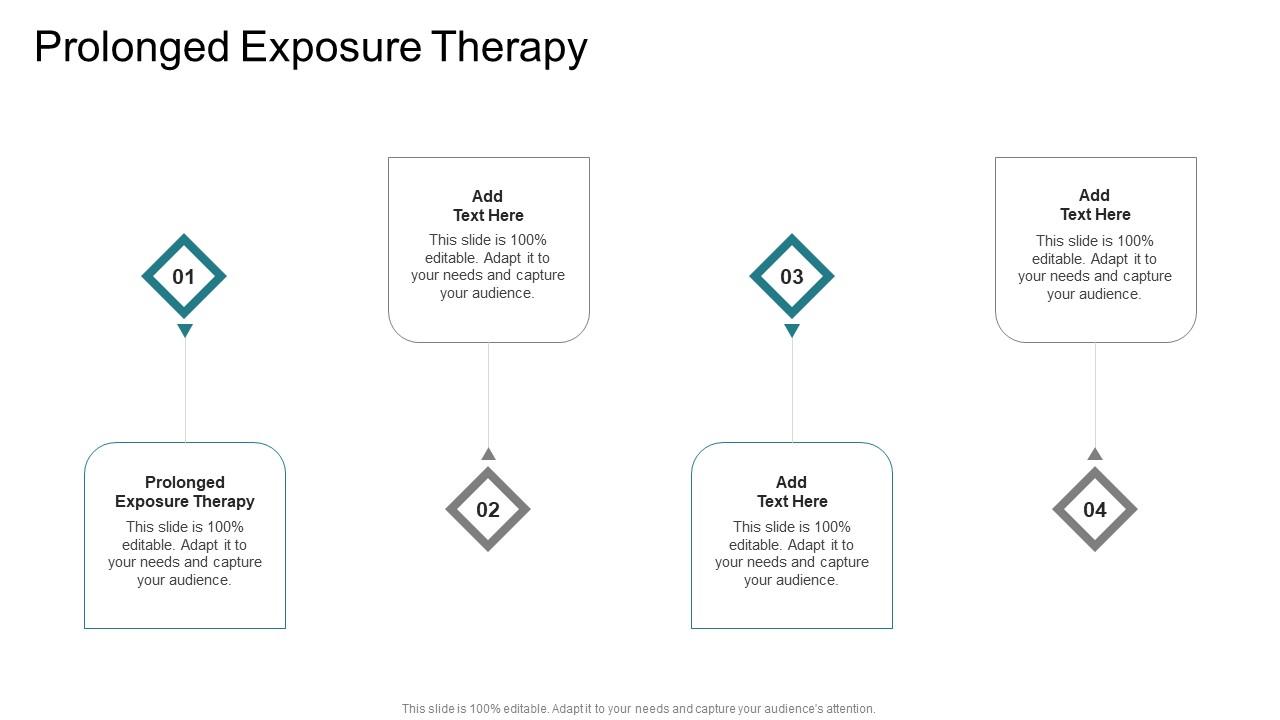 Prolonged Exposure Therapy

01

Prolonged Exposure Therapy

This slide is 100% editable. Adapt it to your needs and capture your audience.

Add Text Here

This slide is 100% editable. Adapt it to your needs and capture your audience.

02

03

Add Text Here

This slide is 100% editable. Adapt it to your needs and capture your audience.

Add Text Here

This slide is 100% editable. Adapt it to your needs and capture your audience.

04

This slide is 100% editable. Adapt it to your needs and capture your audience's attention.